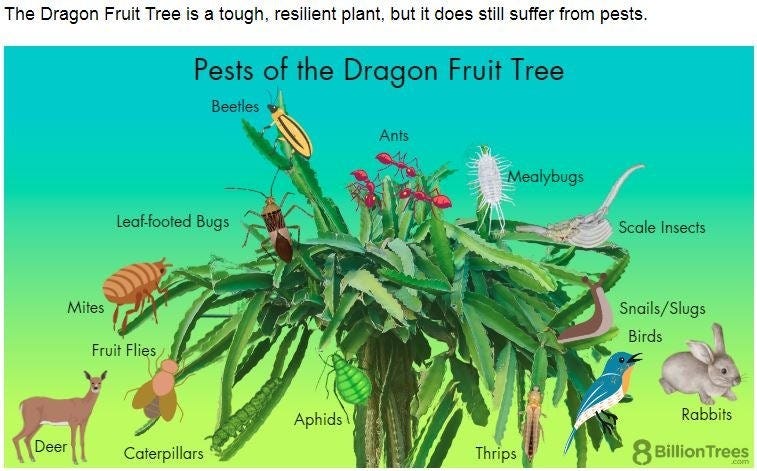 The Dragon Fruit Tree is a tough, resilient plant, but it does still suffer from pests.

Pests of the Dragon Fruit Tree

Beetles

Ants

Mealybugs

Leaf-footed Bugs

Scale Insects

Mites

Snails/Slugs

Birds

Fruit Flies

Rabbits

Aphids

Deer

Caterpillars

Thrips

8 BillionTrees .com